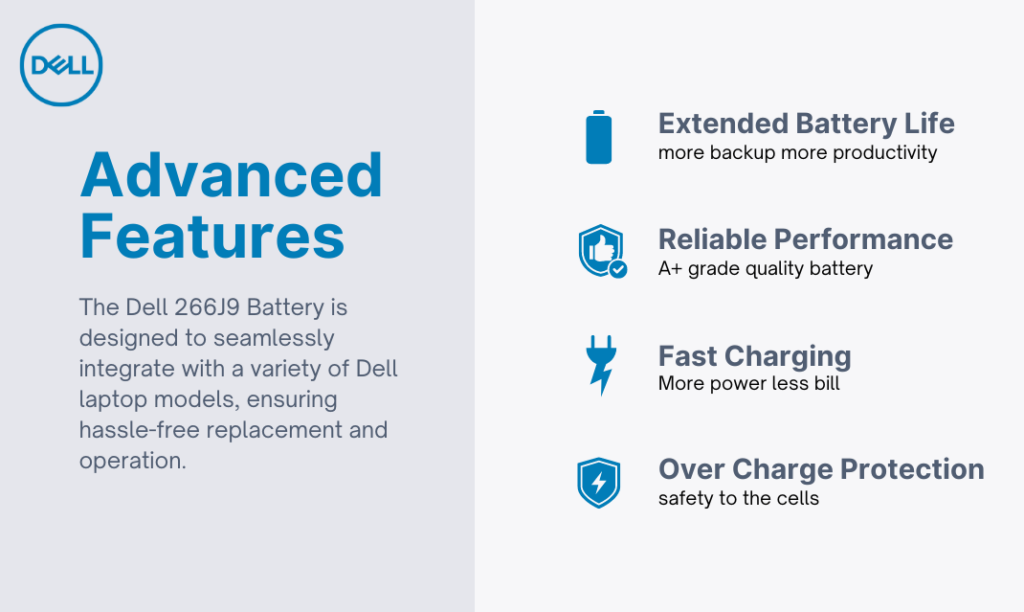 DELL

Advanced Features

The Dell 266J9 Battery is designed to seamlessly integrate with a variety of Dell laptop models, ensuring hassle-free replacement and operation.

Extended Battery Life
more backup more productivity

Reliable Performance
A+ grade quality battery

Fast Charging
More power less bill

Over Charge Protection
safety to the cells